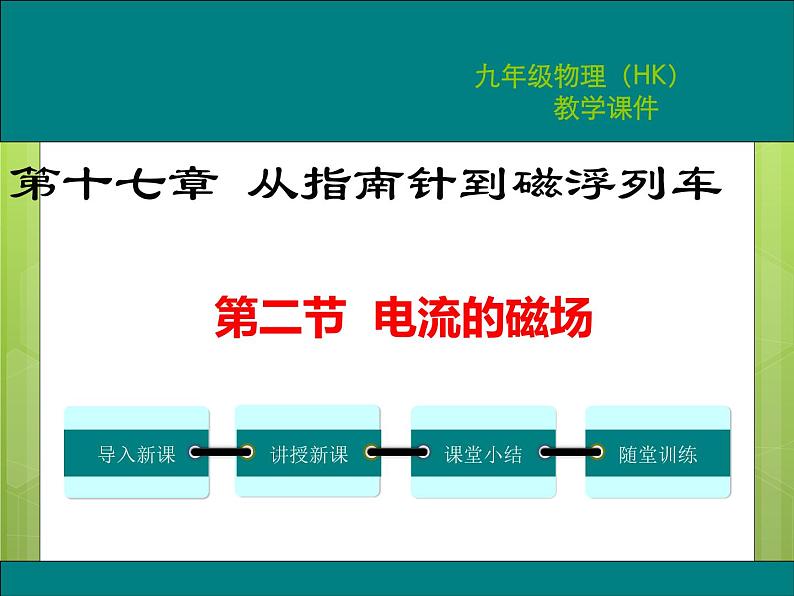 九年级物理（HK）
教学课件

第十七章 从指南针到磁浮列车

第二节 电流的磁场

导入新课

讲授新课

课堂小结

随堂训练